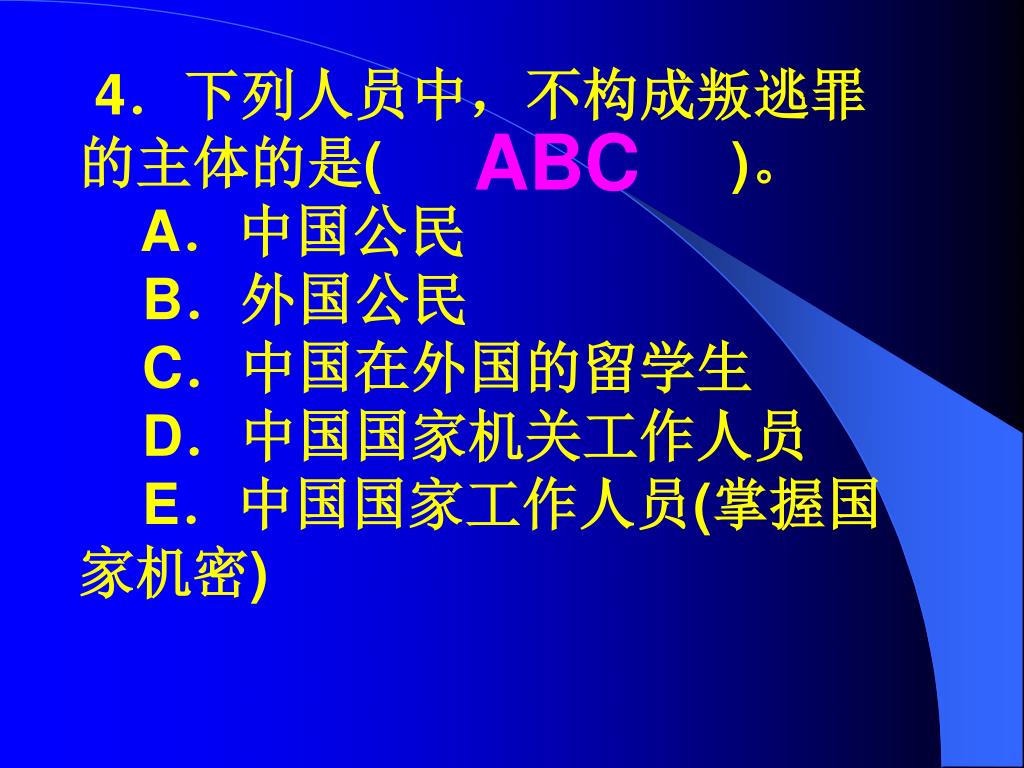 4．下列人员中，不构成叛逃罪的主体的是(　ABC　)。

A．中国公民

B．外国公民

C．中国在外国的留学生

D．中国国家机关工作人员

E．中国国家工作人员(掌握国家机密)